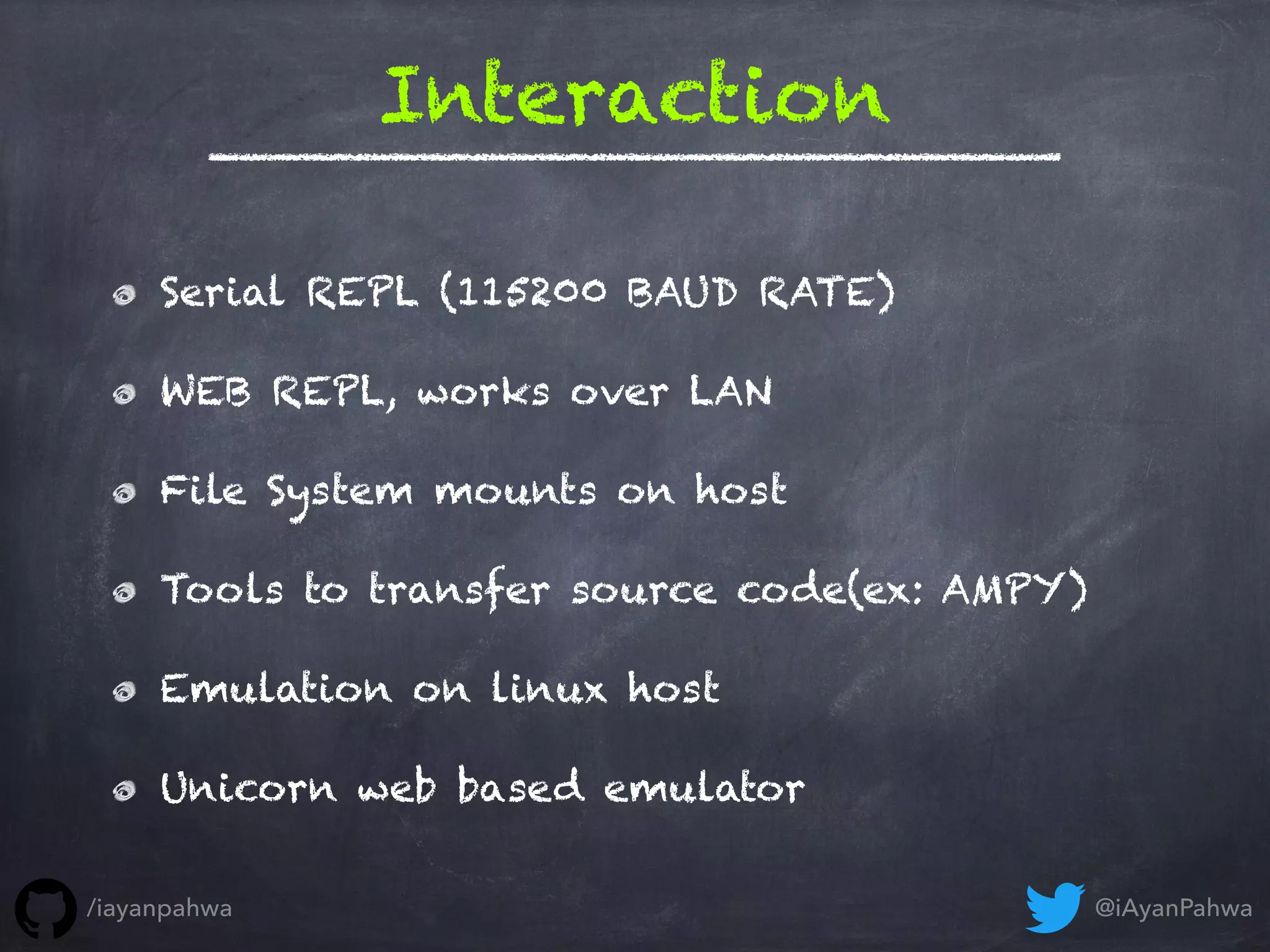 Interaction

Serial REPL (115200 BAUD RATE)

WEB REPL, works over LAN

File System mounts on host

Tools to transfer source code(ex: AMPY)

Emulation on linux host

Unicorn web based emulator

/iayanpahwa

@iAyanPahwa